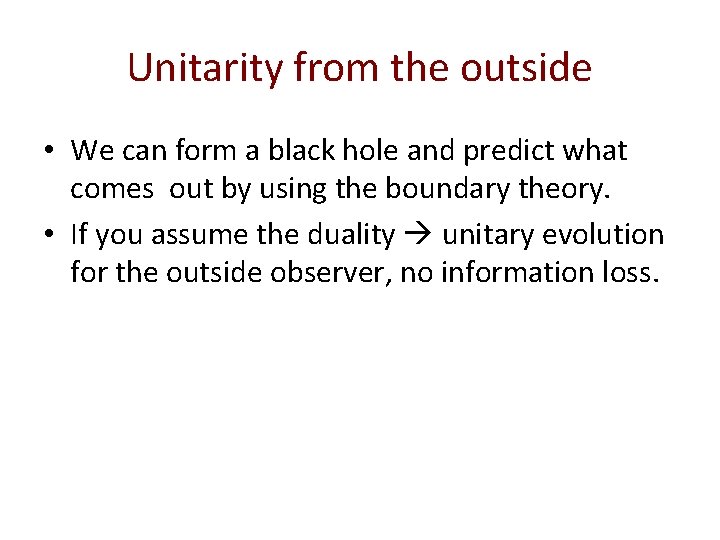 Unitarity from the outside

• We can form a black hole and predict what comes out by using the boundary theory.

• If you assume the duality → unitary evolution for the outside observer, no information loss.